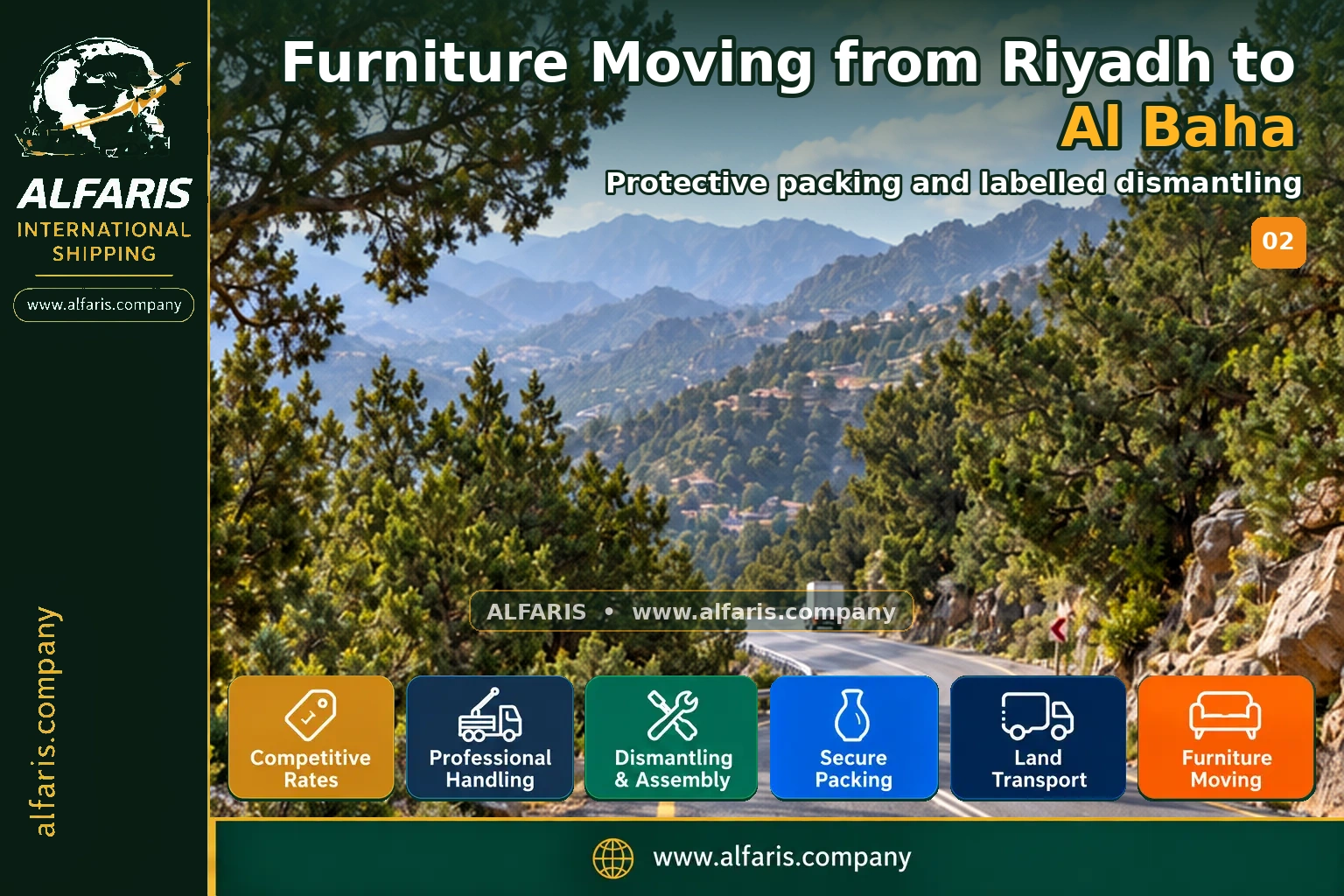 ALFARIS
INTERNATIONAL SHIPPING
www.alfaris.company

alfaris.company

Furniture Moving from Riyadh to Al Baha
Protective packing and labelled dismantling
02

ALFARIS • www.alfaris.company

Competitive Rates
Professional Handling
Dismantling & Assembly
Secure Packing
Land Transport
Furniture Moving

www.alfaris.company